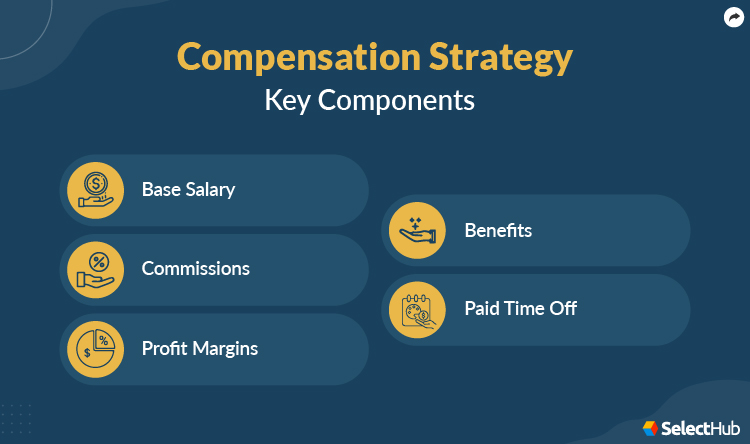 Compensation Strategy
Key Components

Base Salary

Commissions

Profit Margins

Benefits

Paid Time Off

SelectHub